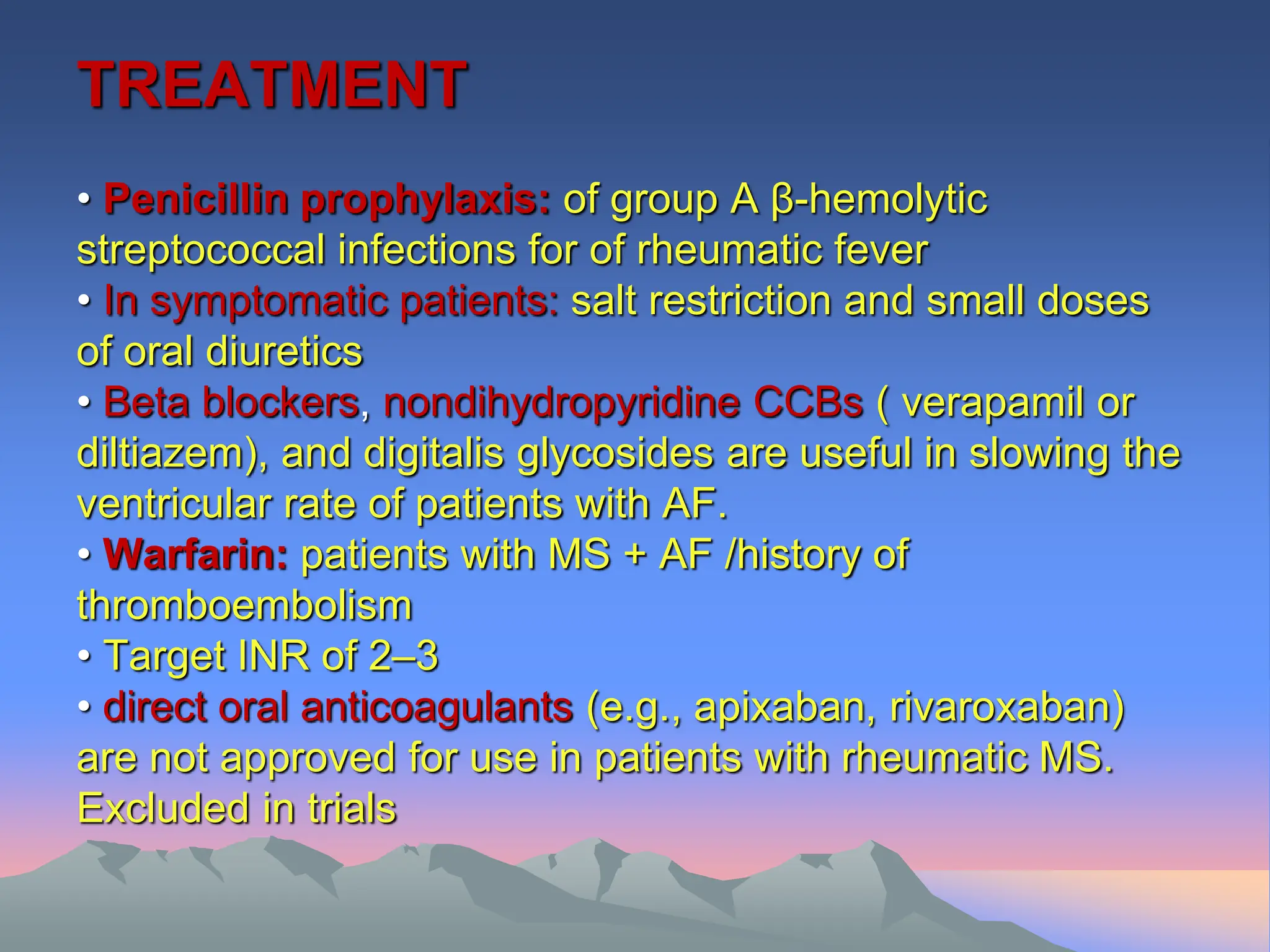 TREATMENT

• Penicillin prophylaxis: of group A β-hemolytic streptococcal infections for of rheumatic fever
• In symptomatic patients: salt restriction and small doses of oral diuretics
• Beta blockers, nondihydropyridine CCBs ( verapamil or diltiazem), and digitalis glycosides are useful in slowing the ventricular rate of patients with AF.
• Warfarin: patients with MS + AF /history of thromboembolism
• Target INR of 2–3
• direct oral anticoagulants (e.g., apixaban, rivaroxaban) are not approved for use in patients with rheumatic MS. Excluded in trials